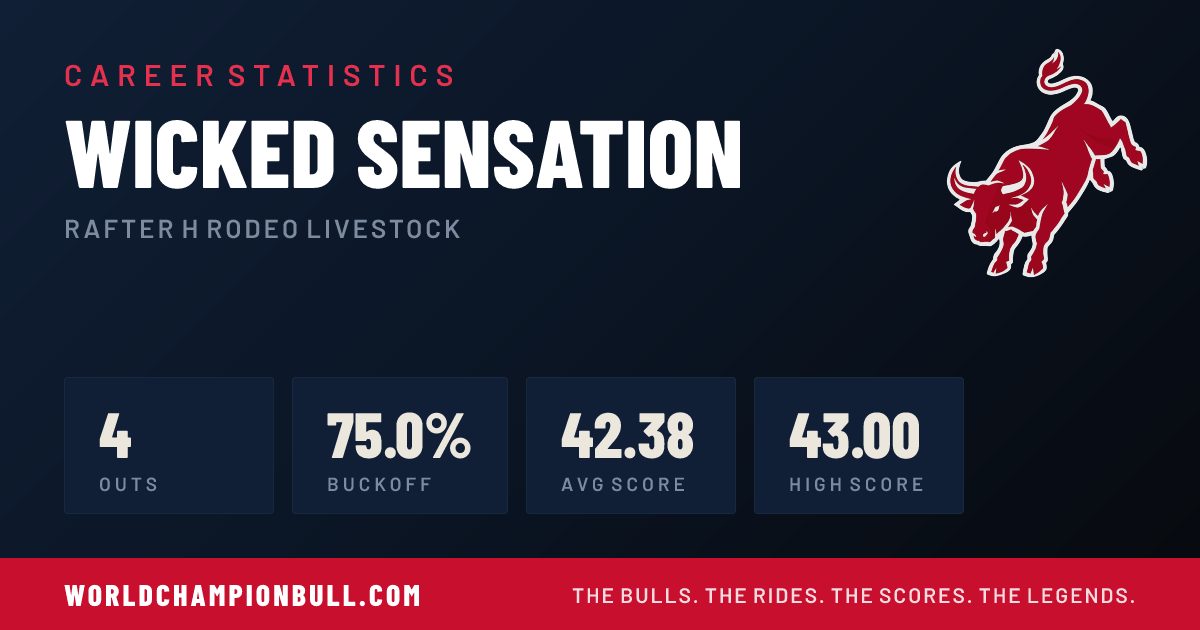 CAREER STATISTICS

WICKED SENSATION

RAFTER H RODEO LIVESTOCK

4
OUTS

75.0%
BUCKOFF

42.38
AVG SCORE

43.00
HIGH SCORE

WORLDCHAMPIONBULL.COM

THE BULLS. THE RIDES. THE SCORES. THE LEGENDS.